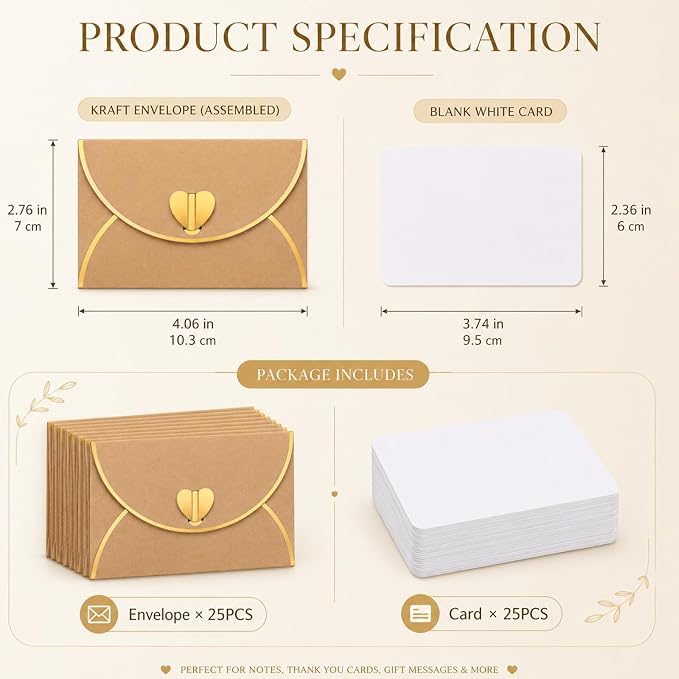 PRODUCT SPECIFICATION

KRAFT ENVELOPE (ASSEMBLED)

2.76 in
7 cm

4.06 in
10.3 cm

BLANK WHITE CARD

2.36 in
6 cm

3.74 in
9.5 cm

PACKAGE INCLUDES

Envelope × 25PCS

Card × 25PCS

PERFECT FOR NOTES, THANK YOU CARDS, GIFT MESSAGES & MORE